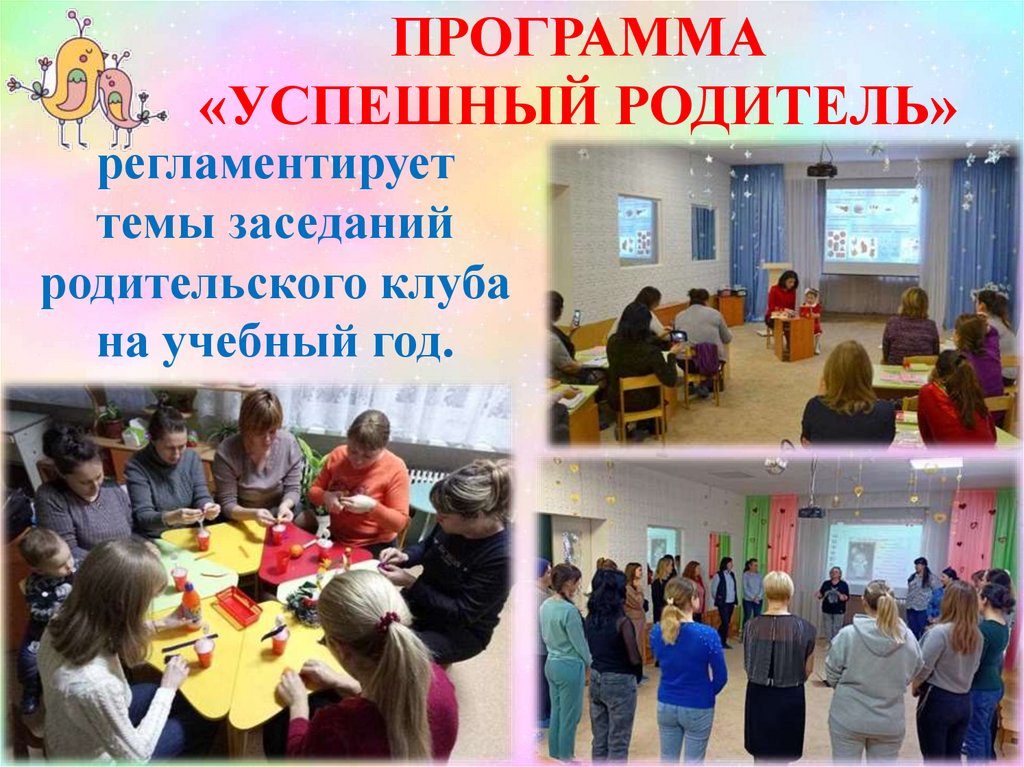 ПРОГРАММА
«УСПЕШНЫЙ РОДИТЕЛЬ»

регламентирует темы заседаний родительского клуба на учебный год.